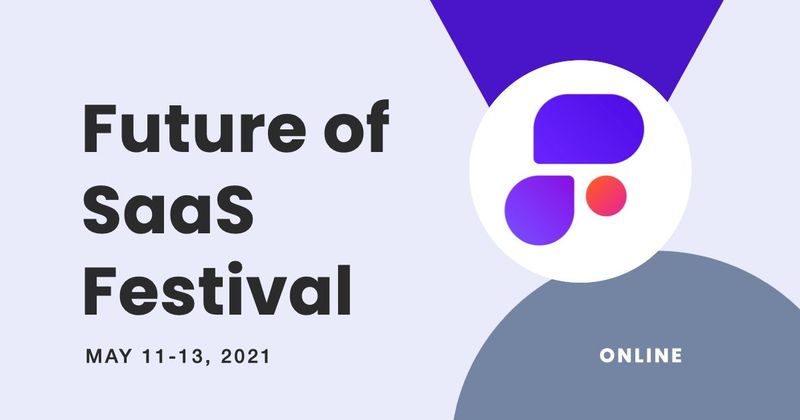 Future of SaaS Festival

MAY 11-13, 2021

ONLINE